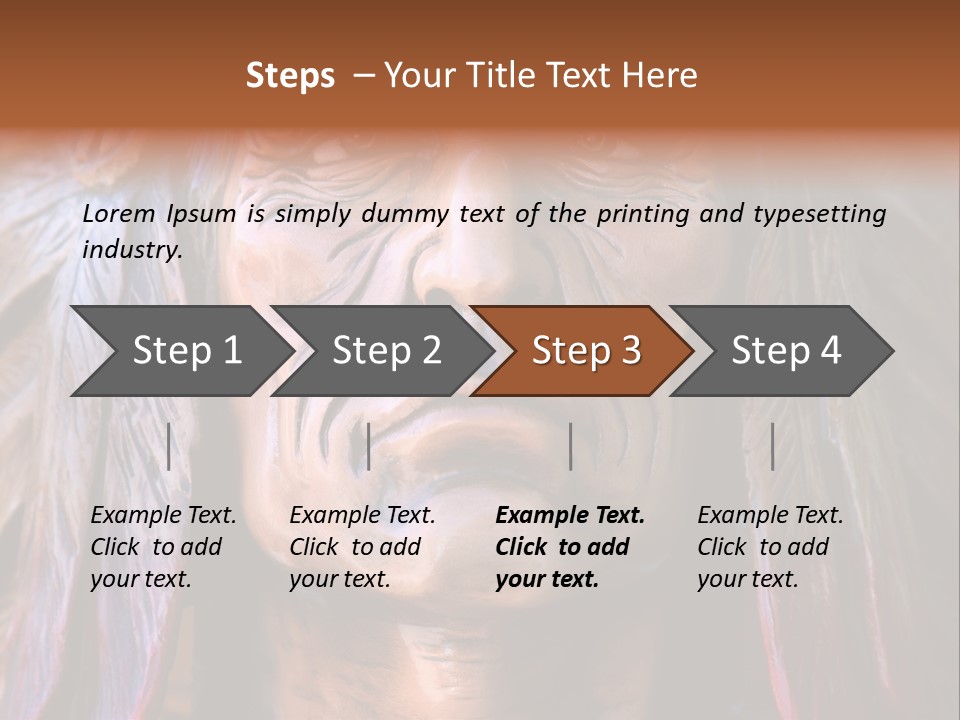 Steps – Your Title Text Here

Lorem Ipsum is simply dummy text of the printing and typesetting industry.

Step 1

Step 2

Step 3

Step 4

Example Text. Click to add your text.

Example Text. Click to add your text.

Example Text. Click to add your text.

Example Text. Click to add your text.